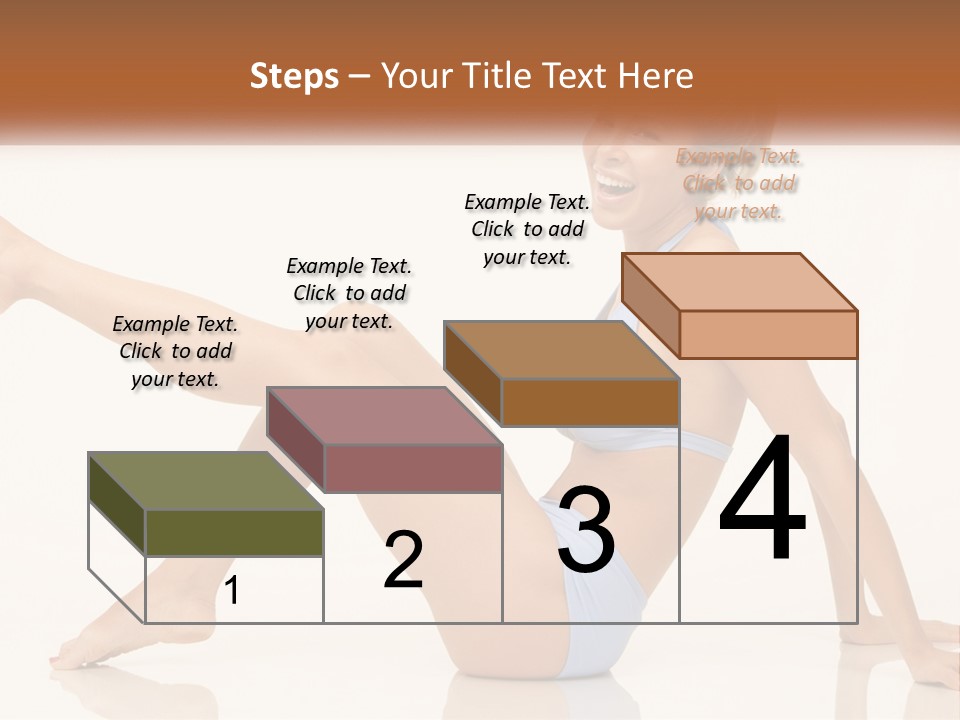 Steps – Your Title Text Here

Example Text. Click to add your text.

Example Text. Click to add your text.

Example Text. Click to add your text.

Example Text. Click to add your text.

1

2

3

4